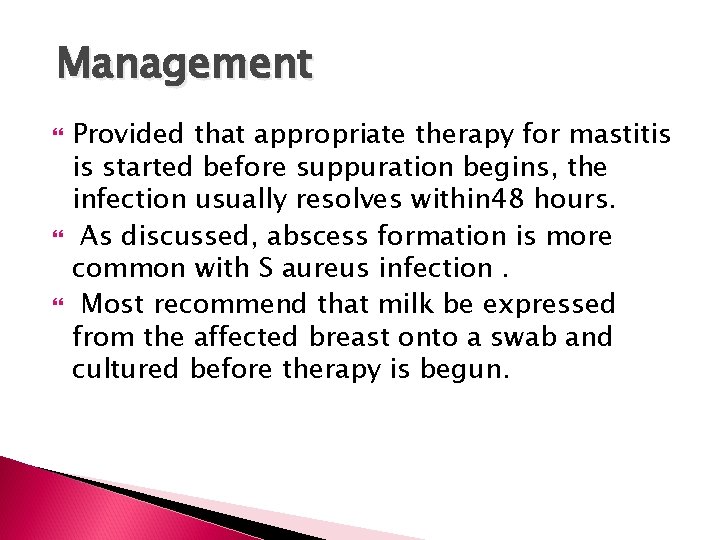 Management

Provided that appropriate therapy for mastitis is started before suppuration begins, the infection usually resolves within48 hours.

As discussed, abscess formation is more common with S aureus infection .

Most recommend that milk be expressed from the affected breast onto a swab and cultured before therapy is begun.